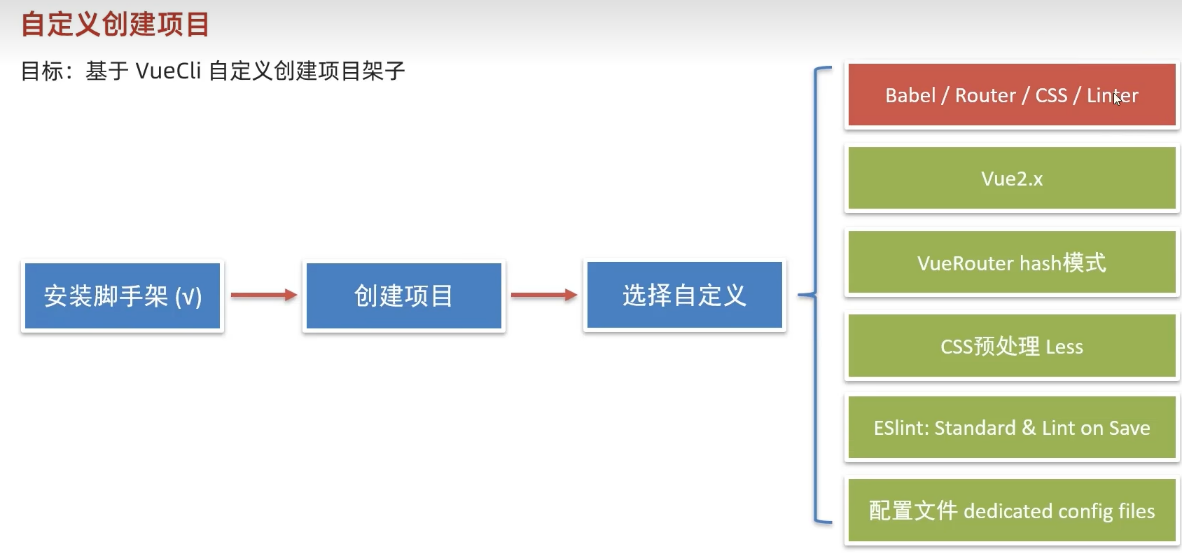 自定义创建项目

目标：基于 VueCli 自定义创建项目架子

安装脚手架 (√)

创建项目

选择自定义

Babel / Router / CSS / Linter

Vue2.x

VueRouter hash模式

CSS预处理 Less

ESlint: Standard & Lint on Save

配置文件 dedicated config files